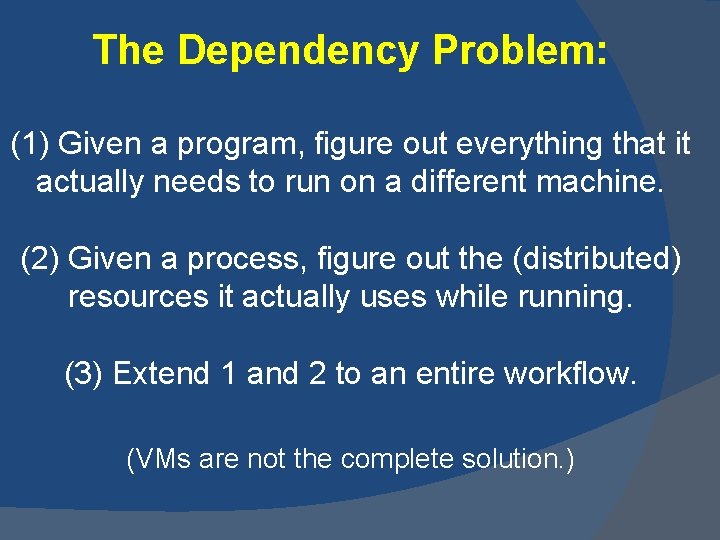 The Dependency Problem:

(1) Given a program, figure out everything that it actually needs to run on a different machine.

(2) Given a process, figure out the (distributed) resources it actually uses while running.

(3) Extend 1 and 2 to an entire workflow.

(VMs are not the complete solution.)